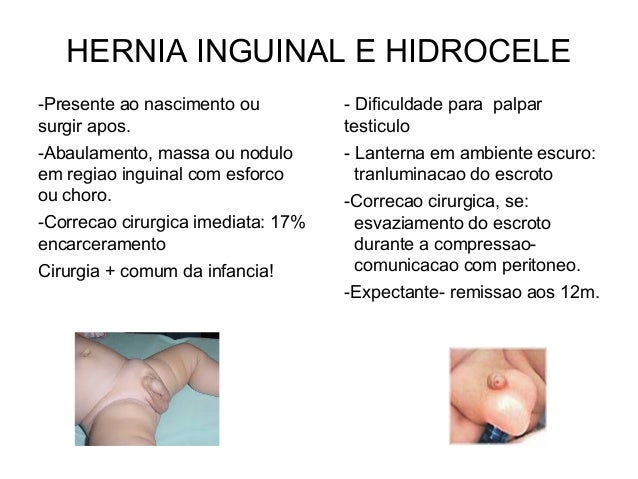 HERNIA INGUINAL E HIDROCELE

-Presente ao nascimento ou surgir apos.

-Abaulamento, massa ou nodulo em regiao inguinal com esforco ou choro.

-Correcao cirurgica imediata: 17% encarceramento

Cirurgia + comum da infancia!

- Dificuldade para palpar testiculo

- Lanterna em ambiente escuro: tranluminacao do escroto

-Correcao cirurgica, se: esvaziamento do escroto durante a compressao- comunicacao com peritoneo.

-Expectante- remissao aos 12m.